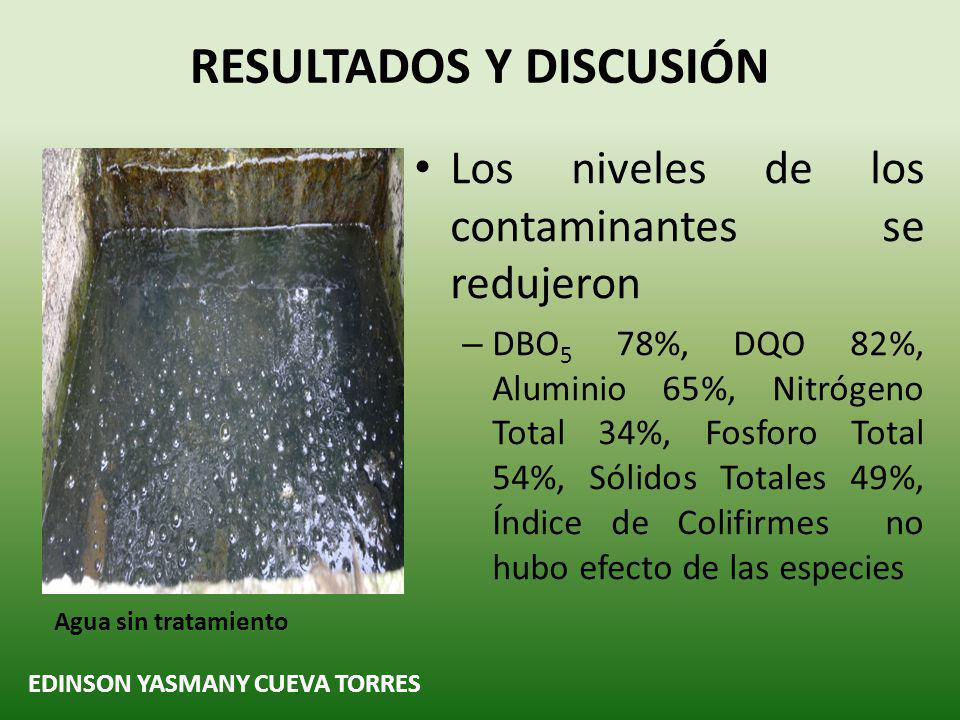 RESULTADOS Y DISCUSIÓN

• Los niveles de los contaminantes se redujeron

– $DBO_5$ 78%, DQO 82%, Aluminio 65%, Nitrógeno Total 34%, Fosforo Total 54%, Sólidos Totales 49%, Índice de Colifirmes no hubo efecto de las especies

Agua sin tratamiento

EDINSON YASMANY CUEVA TORRES